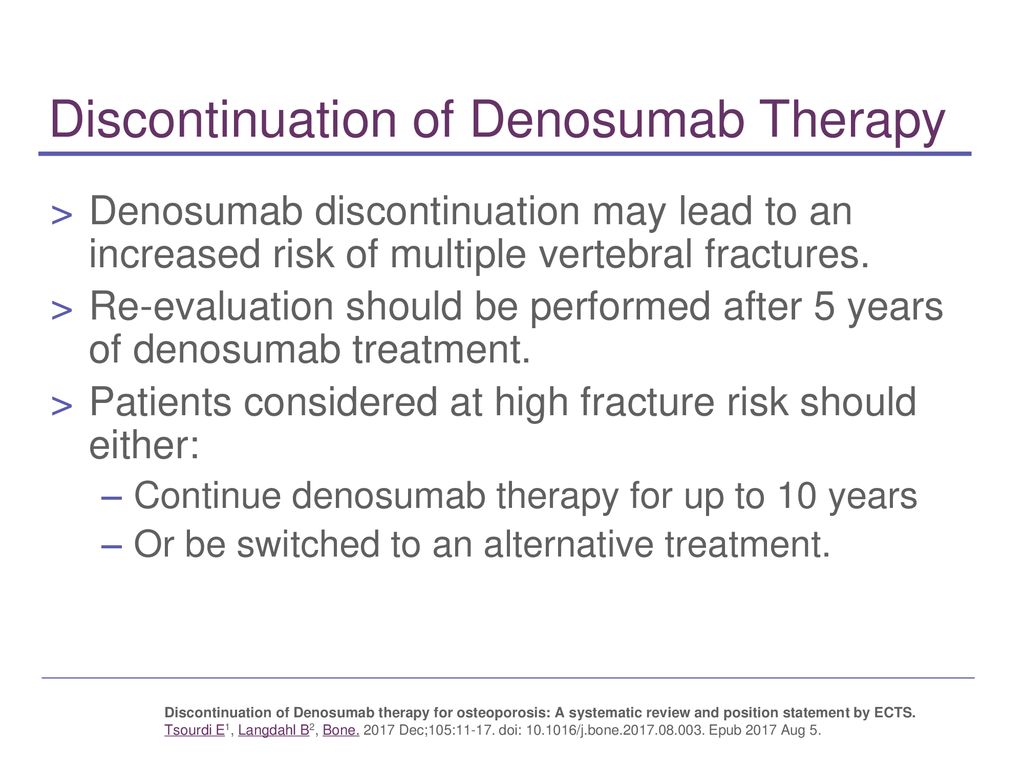 Discontinuation of Denosumab Therapy

> Denosumab discontinuation may lead to an increased risk of multiple vertebral fractures.

> Re-evaluation should be performed after 5 years of denosumab treatment.

> Patients considered at high fracture risk should either:

– Continue denosumab therapy for up to 10 years

– Or be switched to an alternative treatment.

Discontinuation of Denosumab therapy for osteoporosis: A systematic review and position statement by ECTS.
Tsourdi E$^1$, Langdahl B$^2$, Bone. 2017 Dec;105:11-17. doi: 10.1016/j.bone.2017.08.003. Epub 2017 Aug 5.